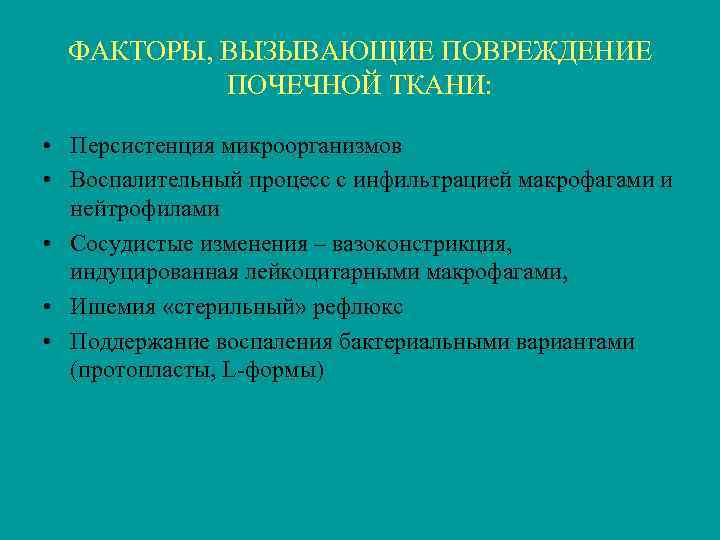 ФАКТОРЫ, ВЫЗЫВАЮЩИЕ ПОВРЕЖДЕНИЕ ПОЧЕЧНОЙ ТКАНИ:

• Персистенция микроорганизмов
• Воспалительный процесс с инфильтрацией макрофагами и нейтрофилами
• Сосудистые изменения – вазоконстрикция, индуцированная лейкоцитарными макрофагами,
• Ишемия «стерильный» рефлюкс
• Поддержание воспаления бактериальными вариантами (протопласты, L-формы)